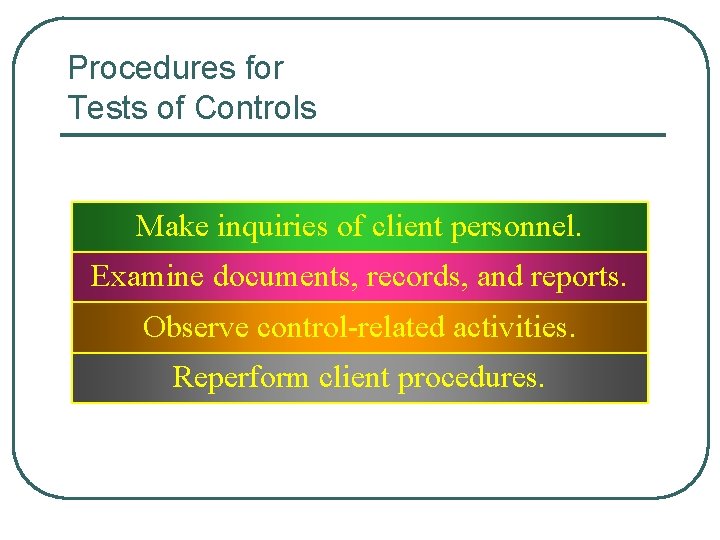 Procedures for
Tests of Controls

Make inquiries of client personnel.

Examine documents, records, and reports.

Observe control-related activities.

Reperform client procedures.